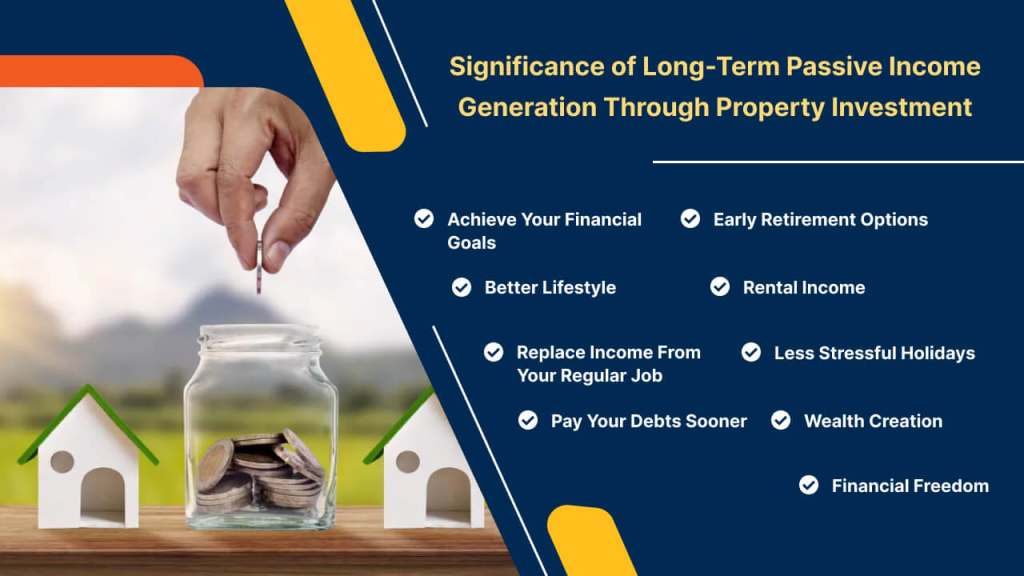 Significance of Long-Term Passive Income Generation Through Property Investment

Achieve Your Financial Goals

Early Retirement Options

Better Lifestyle

Rental Income

Replace Income From Your Regular Job

Less Stressful Holidays

Pay Your Debts Sooner

Wealth Creation

Financial Freedom